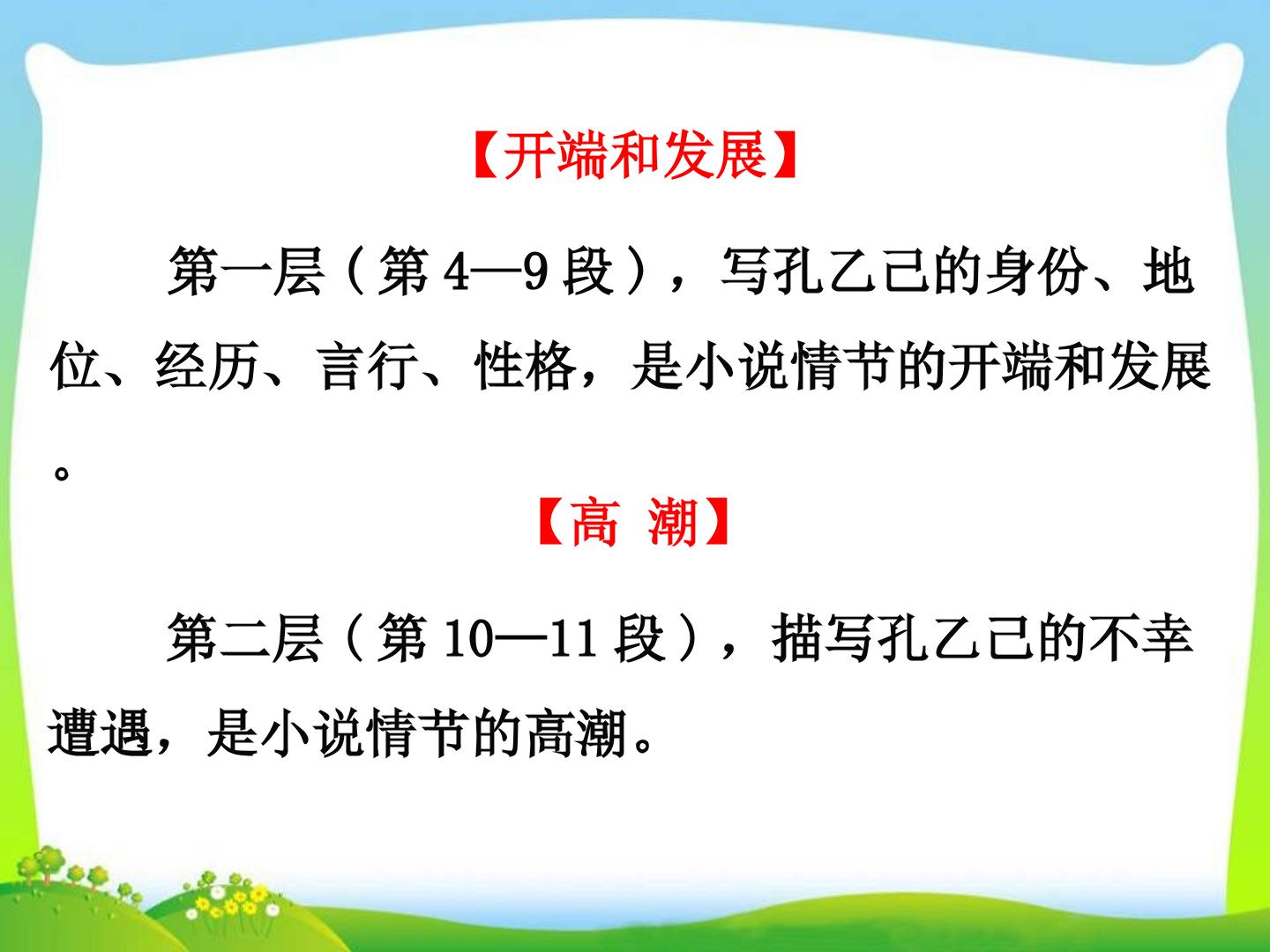 【开端和发展】

第一层（第4—9段），写孔乙己的身份、地位、经历、言行、性格，是小说情节的开端和发展。

【高 潮】

第二层（第10—11段），描写孔乙己的不幸遭遇，是小说情节的高潮。